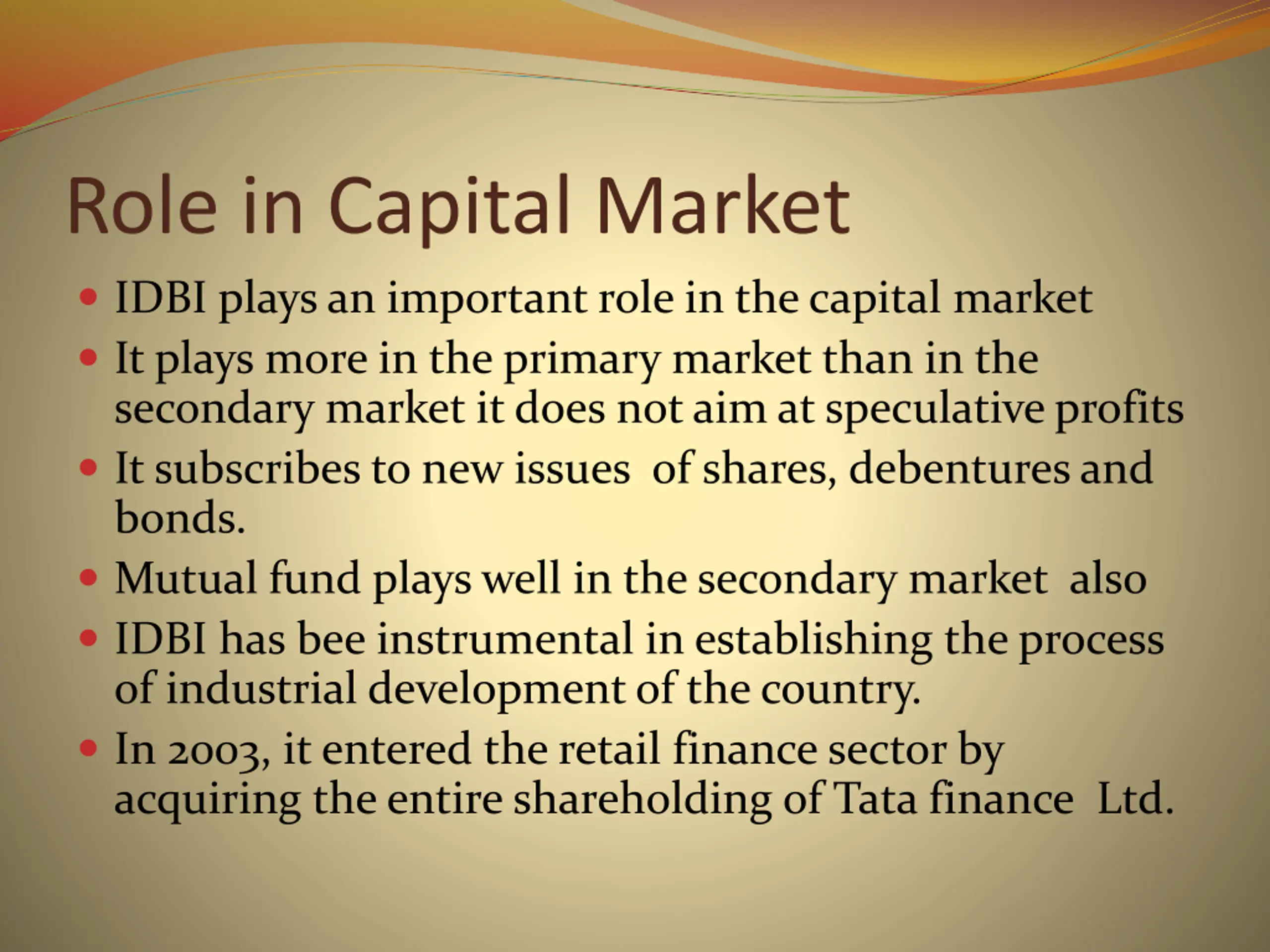 Role in Capital Market

- IDBI plays an important role in the capital market
- It plays more in the primary market than in the secondary market it does not aim at speculative profits
- It subscribes to new issues of shares, debentures and bonds.
- Mutual fund plays well in the secondary market also
- IDBI has bee instrumental in establishing the process of industrial development of the country.
- In 2003, it entered the retail finance sector by acquiring the entire shareholding of Tata finance Ltd.